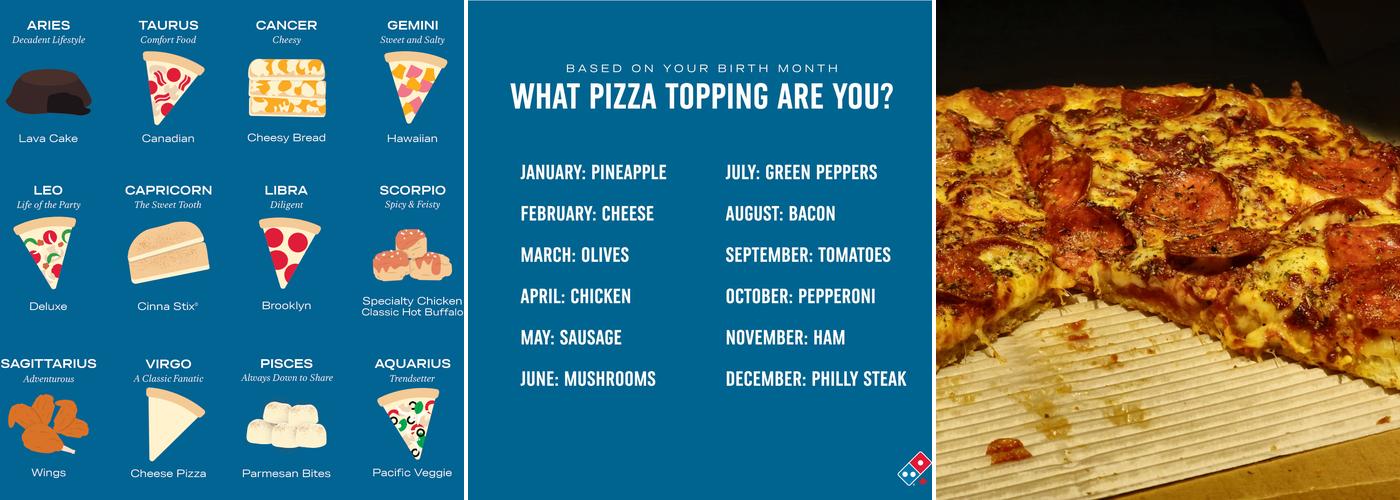 ARIES
Decadent Lifestyle
Lava Cake

TAURUS
Comfort Food
Canadian

CANCER
Cheesy
Cheesy Bread

GEMINI
Sweet and Salty
Hawaiian

LEO
Life of the Party
Deluxe

CAPRICORN
The Sweet Tooth
Cinna Stix®

LIBRA
Diligent
Brooklyn

SCORPIO
Spicy & Feisty
Specialty Chicken Classic Hot Buffalo

SAGITTARIUS
Adventurous
Wings

VIRGO
A Classic Fanatic
Cheese Pizza

PISCES
Always Down to Share
Parmesan Bites

AQUARIUS
Trendsetter
Pacific Veggie

BASED ON YOUR BIRTH MONTH
WHAT PIZZA TOPPING ARE YOU?

JANUARY: PINEAPPLE
FEBRUARY: CHEESE
MARCH: OLIVES
APRIL: CHICKEN
MAY: SAUSAGE
JUNE: MUSHROOMS

JULY: GREEN PEPPERS
AUGUST: BACON
SEPTEMBER: TOMATOES
OCTOBER: PEPPERONI
NOVEMBER: HAM
DECEMBER: PHILLY STEAK